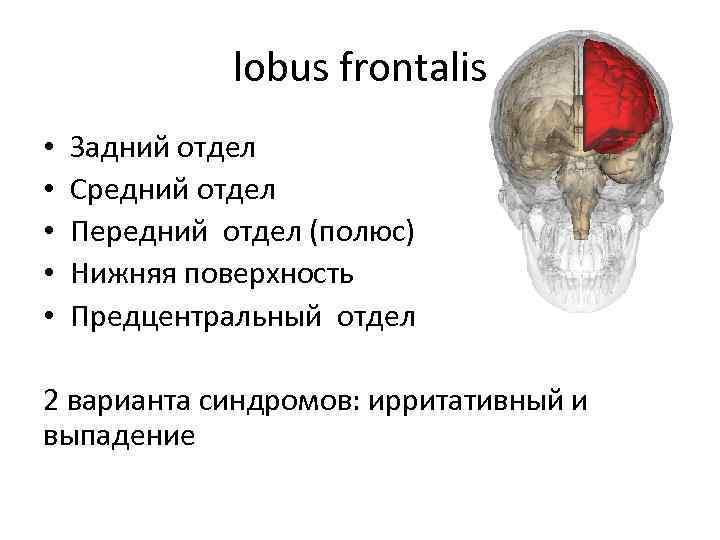 lobus frontalis

• Задний отдел
• Средний отдел
• Передний отдел (полюс)
• Нижняя поверхность
• Предцентральный отдел

2 варианта синдромов: ирритативный и выпадение